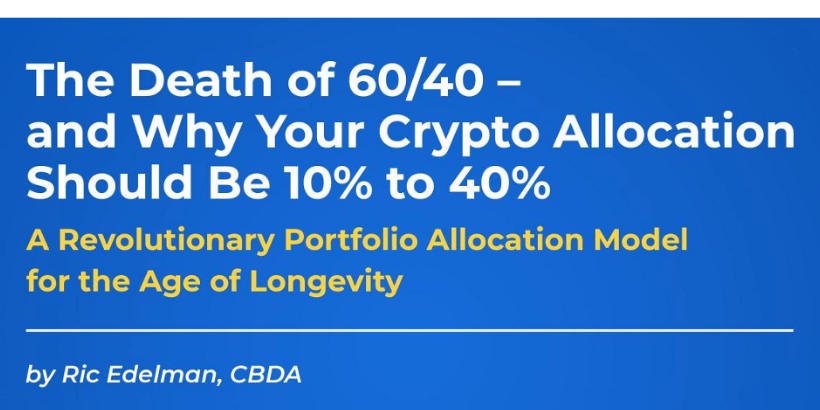 The Death of 60/40 – and Why Your Crypto Allocation Should Be 10% to 40%

A Revolutionary Portfolio Allocation Model for the Age of Longevity

by Ric Edelman, CBDA